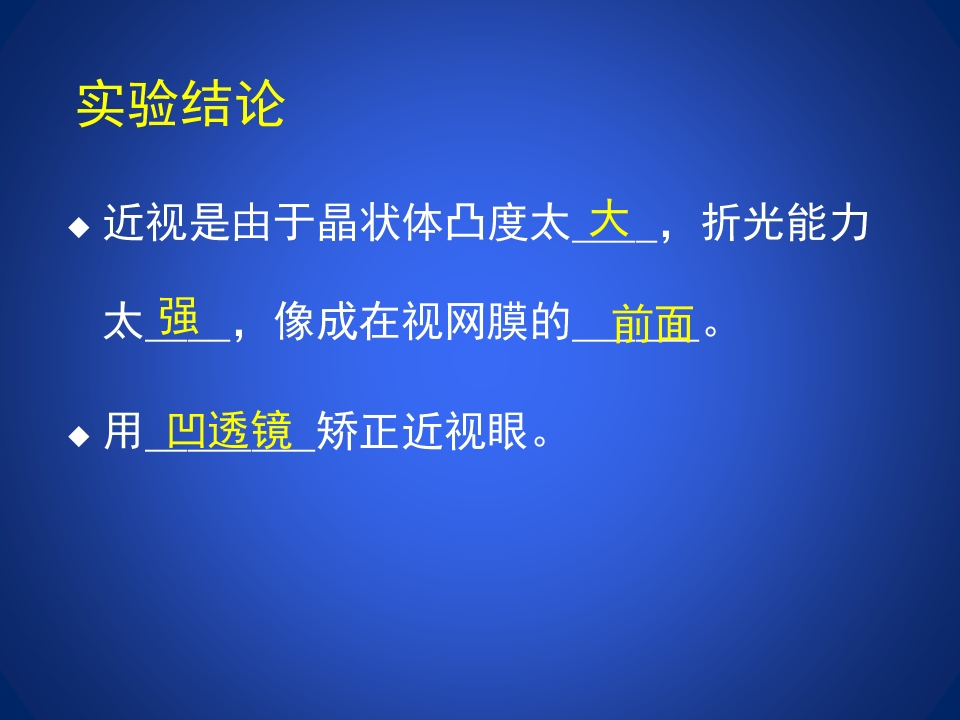 实验结论

◆ 近视是由于晶状体凸度太__大__，折光能力太__强__，像成在视网膜的__前面__。

◆ 用__凹透镜__矫正近视眼。